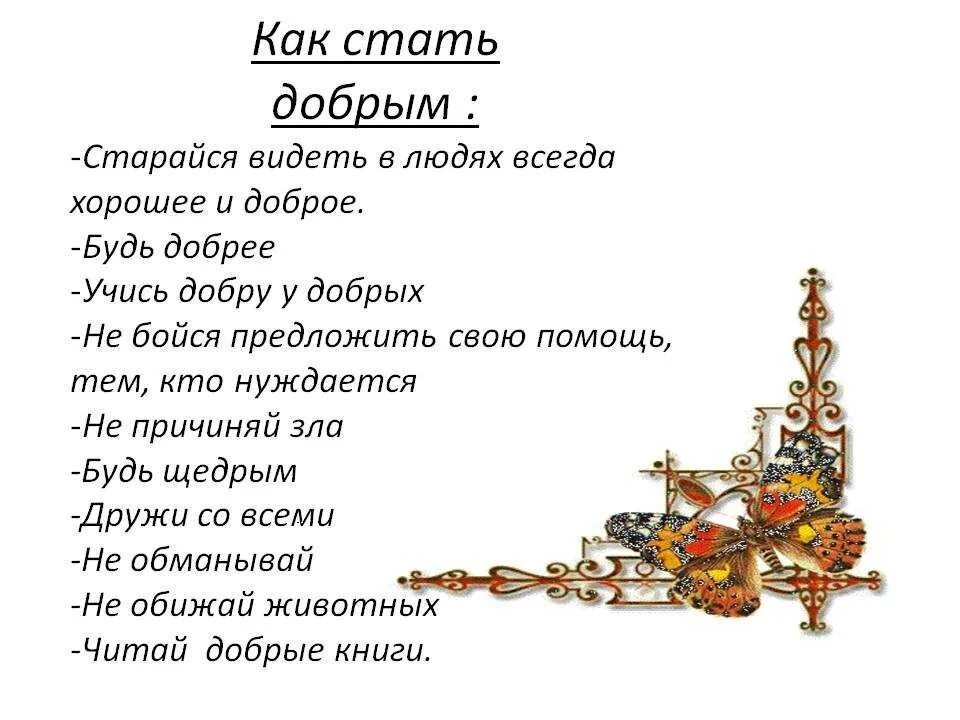 Как стать добрым :

-Старайся видеть в людях всегда хорошее и доброе.
-Будь добрее
-Учись добру у добрых
-Не бойся предложить свою помощь, тем, кто нуждается
-Не причиняй зла
-Будь щедрым
-Дружи со всеми
-Не обманывай
-Не обижай животных
-Читай добрые книги.